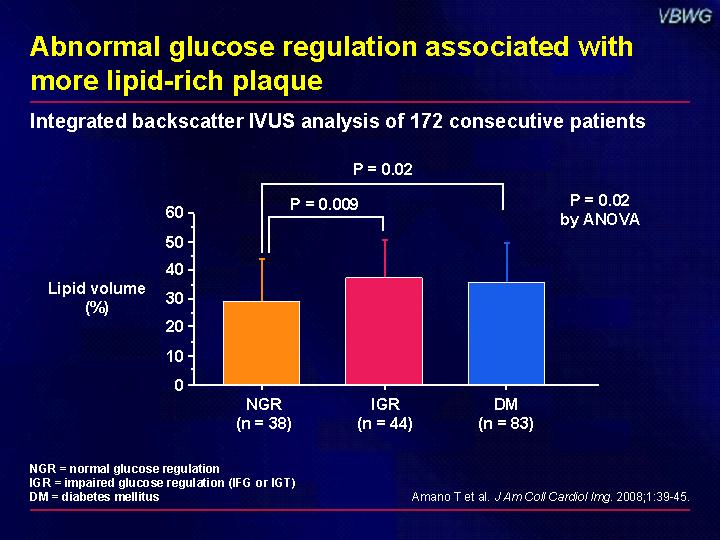 VBWG

Abnormal glucose regulation associated with more lipid-rich plaque

Integrated backscatter IVUS analysis of 172 consecutive patients

P = 0.02

P = 0.009

P = 0.02 by ANOVA

Lipid volume (%)

60
50
40
30
20
10
0

NGR (n = 38)
IGR (n = 44)
DM (n = 83)

NGR = normal glucose regulation
IGR = impaired glucose regulation (IFG or IGT)
DM = diabetes mellitus

Amano T et al. J Am Coll Cardiol Img. 2008;1:39-45.